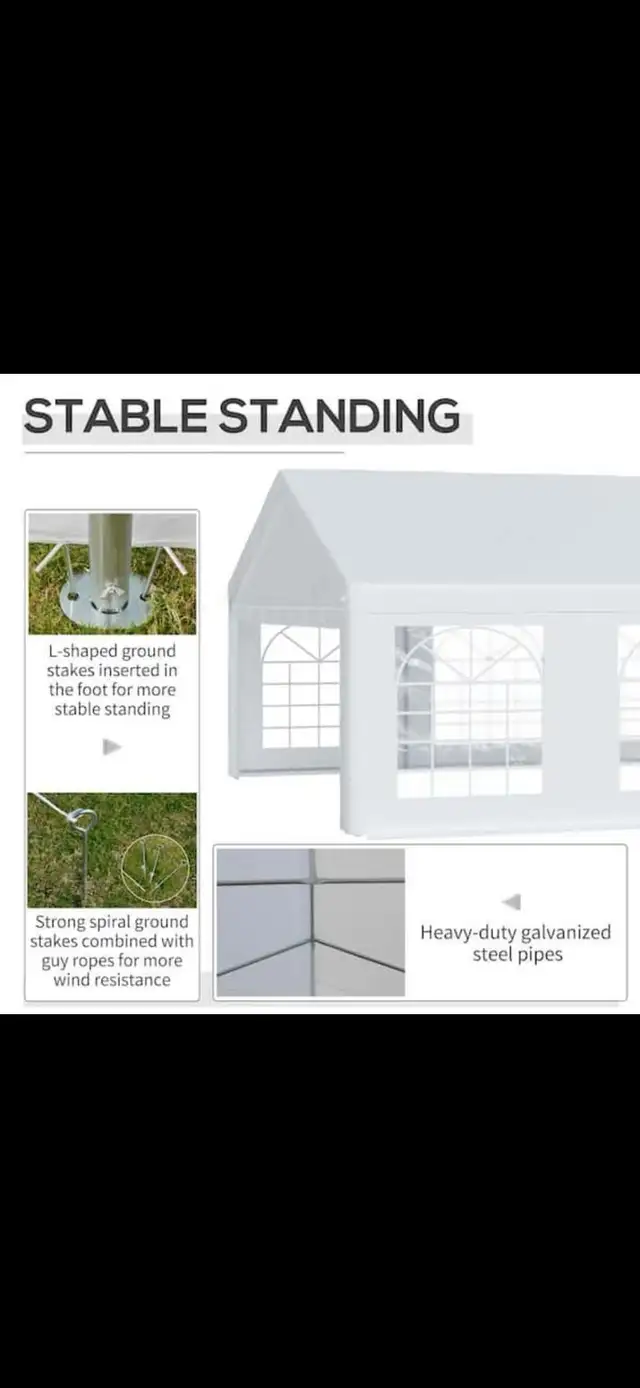 STABLE STANDING

L-shaped ground stakes inserted in the foot for more stable standing

Strong spiral ground stakes combined with guy ropes for more wind resistance

Heavy-duty galvanized steel pipes